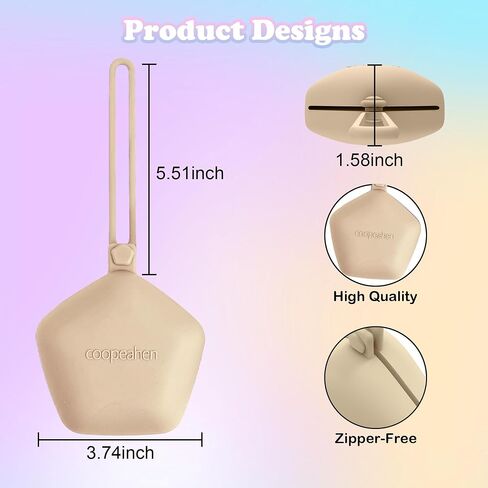 Product Designs

5.51inch

coopeahen

3.74inch

1.58inch

coopeahen

High Quality

Zipper-Free